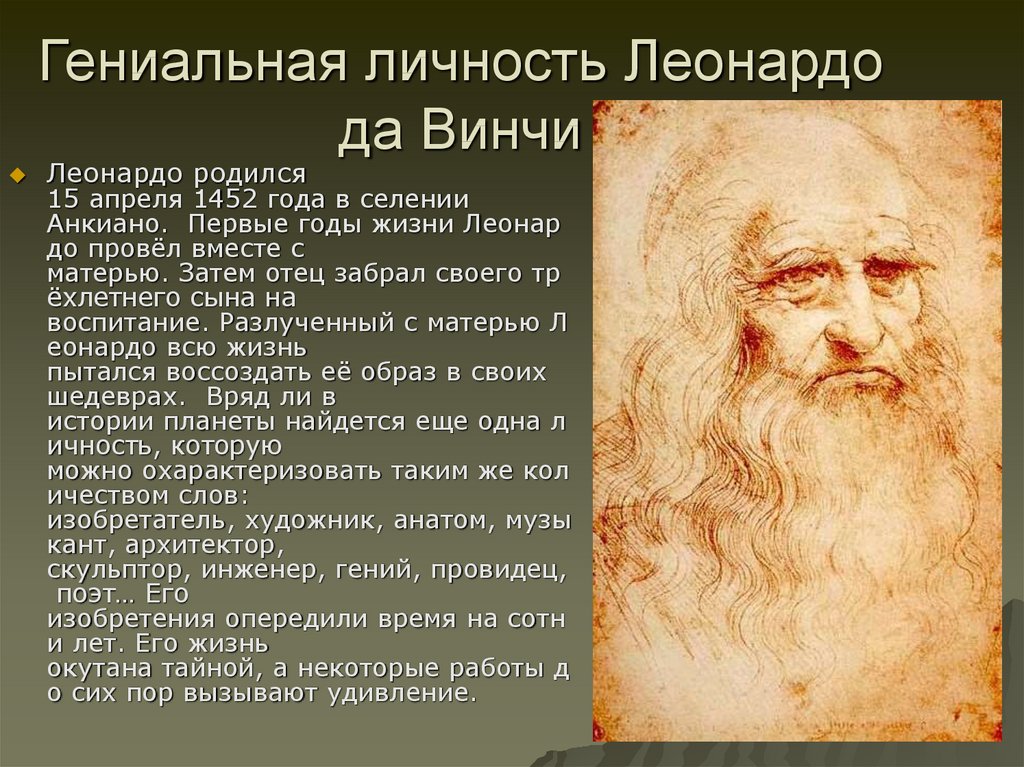 Гениальная личность Леонардо да Винчи

Леонардо родился 15 апреля 1452 года в селении Анкиано. Первые годы жизни Леонардо провёл вместе с матерью. Затем отец забрал своего трёхлетнего сына на воспитание. Разлученный с матерью Леонардо всю жизнь пытался воссоздать её образ в своих шедеврах. Вряд ли в истории планеты найдется еще одна личность, которую можно охарактеризовать таким же количеством слов: изобретатель, художник, анатом, музыкант, архитектор, скульптор, инженер, гений, провидец, поэт… Его изобретения опередили время на сотни лет. Его жизнь окутана тайной, а некоторые работы до сих пор вызывают удивление.